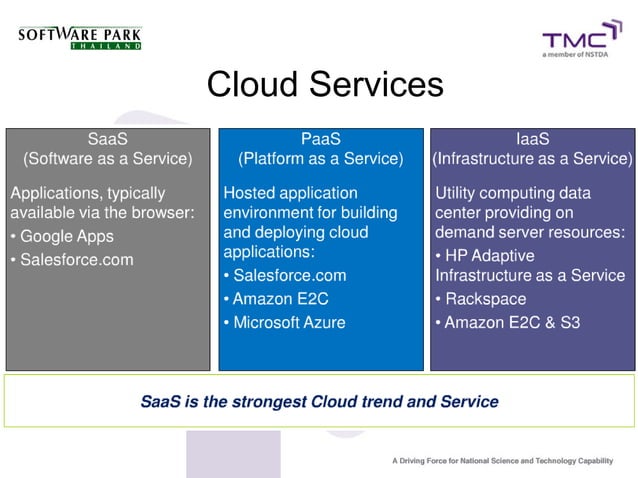 SOFTWARE PARK
THAILAND

TMC
a member of NSTDA

Cloud Services

SaaS
(Software as a Service)

Applications, typically available via the browser:
• Google Apps
• Salesforce.com

PaaS
(Platform as a Service)

Hosted application environment for building and deploying cloud applications:
• Salesforce.com
• Amazon E2C
• Microsoft Azure

IaaS
(Infrastructure as a Service)

Utility computing data center providing on demand server resources:
• HP Adaptive Infrastructure as a Service
• Rackspace
• Amazon E2C & S3

SaaS is the strongest Cloud trend and Service

A Driving Force for National Science and Technology Capability